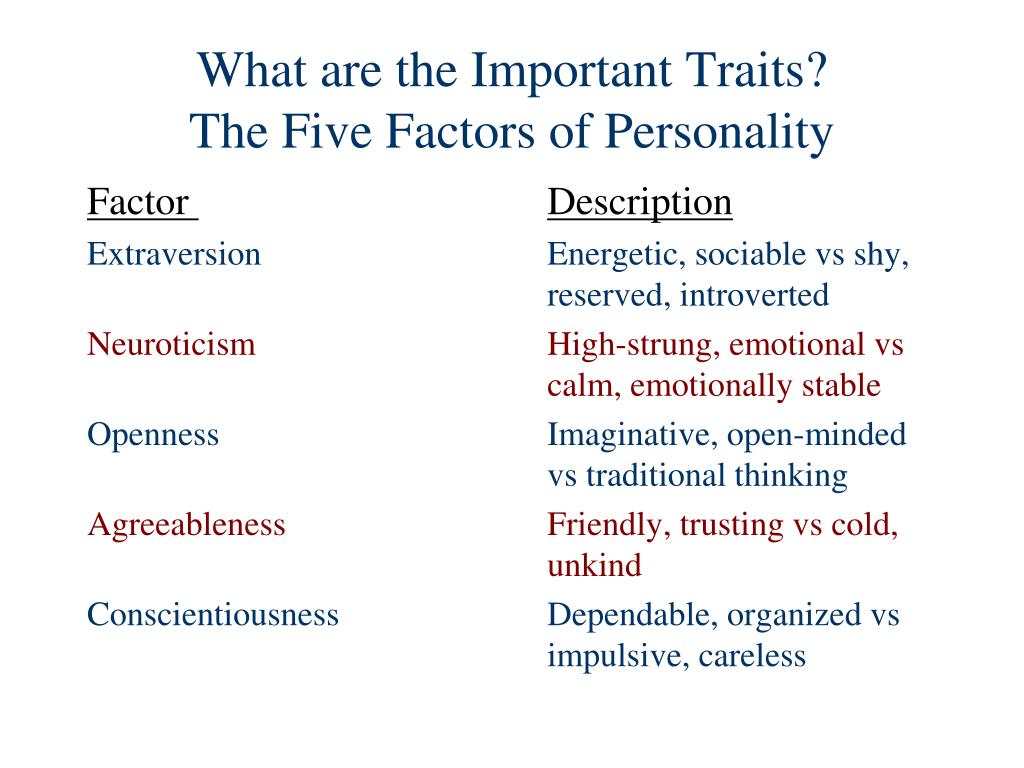 What are the Important Traits?
The Five Factors of Personality

| Factor | Description |
|---|---|
| Extraversion | Energetic, sociable vs shy, reserved, introverted |
| Neuroticism | High-strung, emotional vs calm, emotionally stable |
| Openness | Imaginative, open-minded vs traditional thinking |
| Agreeableness | Friendly, trusting vs cold, unkind |
| Conscientiousness | Dependable, organized vs impulsive, careless |